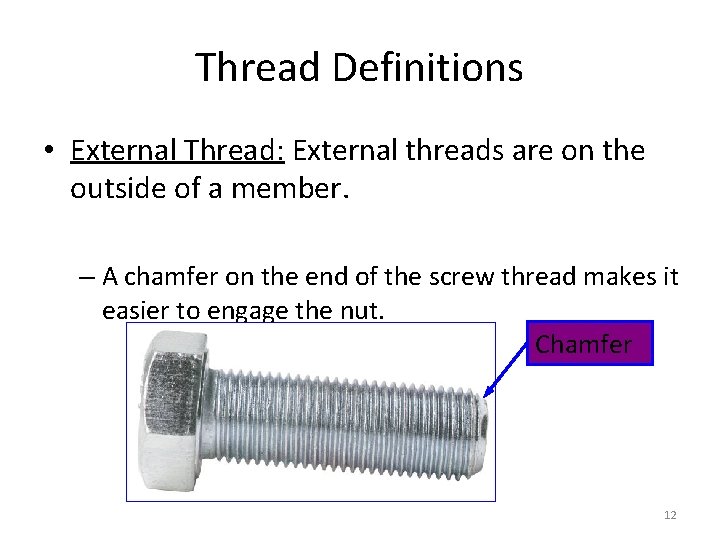 Thread Definitions

• External Thread: External threads are on the outside of a member.

– A chamfer on the end of the screw thread makes it easier to engage the nut.

Chamfer

12